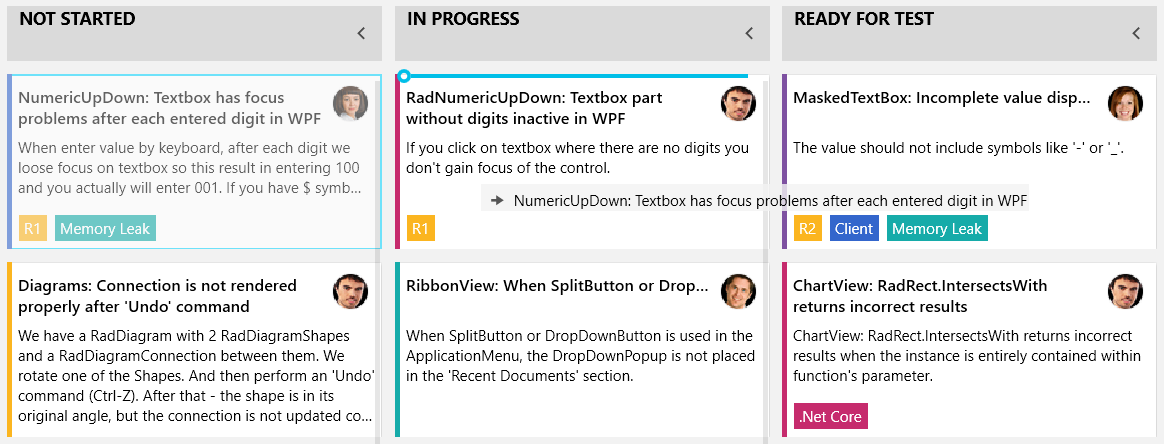 NOT STARTED

NumericUpDown: Textbox has focus problems after each entered digit in WPF

When enter value by keyboard, after each digit we loose focus on textbox so this result in entering 100 and you actually will enter 001. If you have $ symb...

R1 Memory Leak

Diagrams: Connection is not rendered properly after 'Undo' command

We have a RadDiagram with 2 RadDiagramShapes and a RadDiagramConnection between them. We rotate one of the Shapes. And then perform an 'Undo' command (Ctrl-Z). After that - the shape is in its original angle, but the connection is not updated co...

IN PROGRESS

RadNumericUpDown: Textbox part without digits inactive in WPF

If you click on textbox where there are no digits you don't gain focus of the control.

NumericUpDown: Textbox has focus problems after each entered digit in WPF

R1

RibbonView: When SplitButton or Drop...

When SplitButton or DropDownButton is used in the ApplicationMenu, the DropDownPopup is not placed in the 'Recent Documents' section.

READY FOR TEST

MaskedTextBox: Incomplete value disp...

The value should not include symbols like '-' or '_'.

R2 Client Memory Leak

ChartView: RadRect.IntersectsWith returns incorrect results

ChartView: RadRect.IntersectsWith returns incorrect results when the instance is entirely contained within function's parameter.

.Net Core